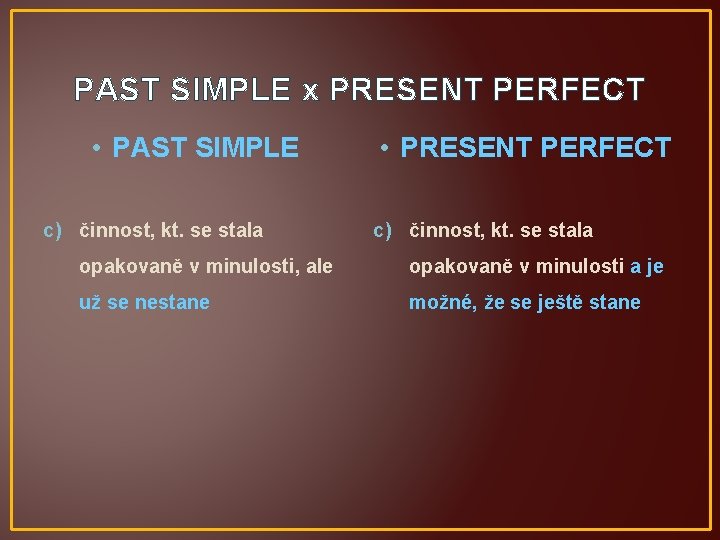 PAST SIMPLE x PRESENT PERFECT

• PAST SIMPLE

c) činnost, kt. se stala opakovaně v minulosti, ale už se nestane

• PRESENT PERFECT

c) činnost, kt. se stala opakovaně v minulosti a je možné, že se ještě stane